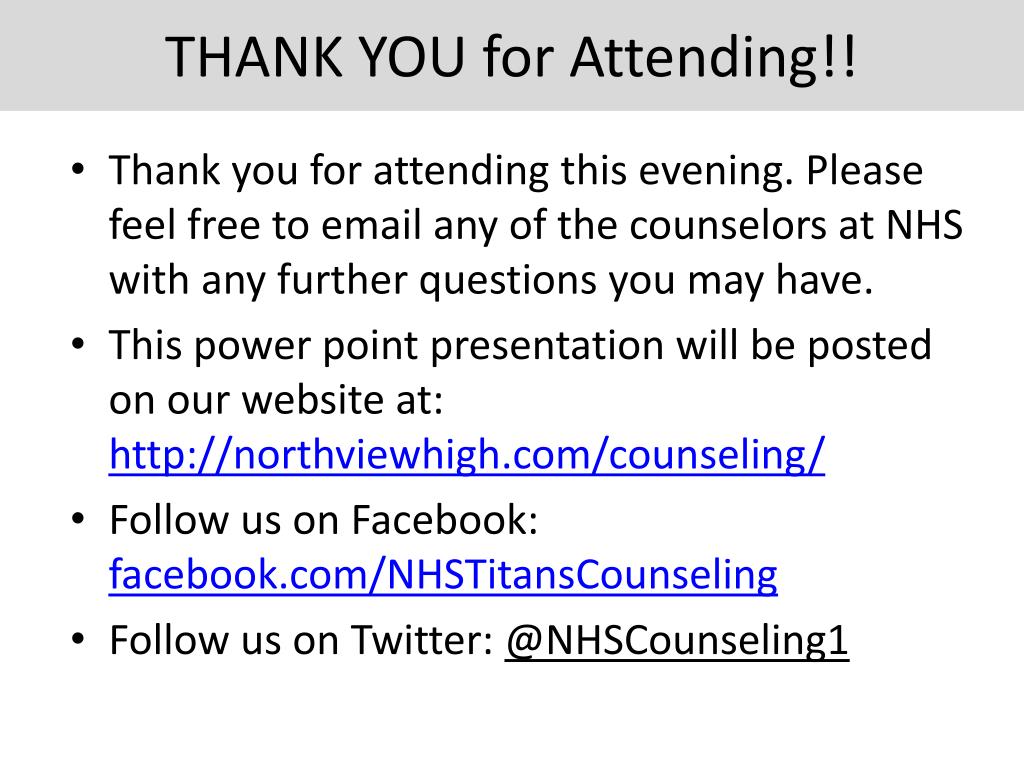 THANK YOU for Attending!!

• Thank you for attending this evening. Please feel free to email any of the counselors at NHS with any further questions you may have.
• This power point presentation will be posted on our website at: http://northviewhigh.com/counseling/
• Follow us on Facebook: facebook.com/NHSTitansCounseling
• Follow us on Twitter: @NHSCounseling1